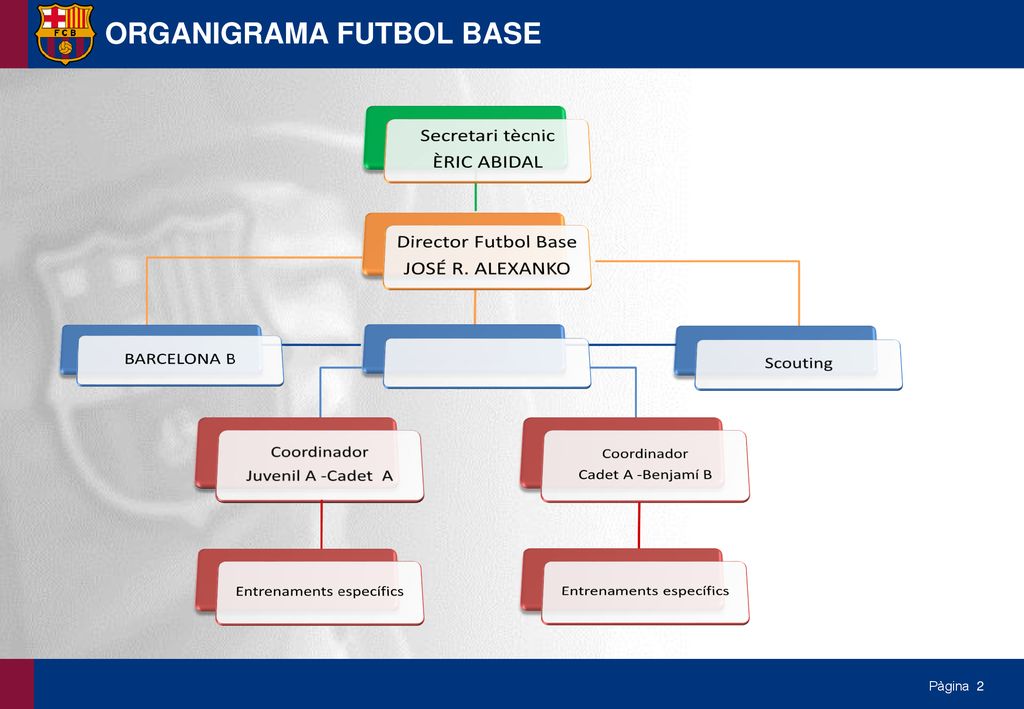 FCB

ORGANIGRAMA FUTBOL BASE

Secretari tècnic
ÈRIC ABIDAL

Director Futbol Base
JOSÉ R. ALEXANKO

BARCELONA B

Scouting

Coordinador
Juvenil A -Cadet A

Coordinador
Cadet A -Benjamí B

Entrenaments específics

Entrenaments específics

Pàgina 2